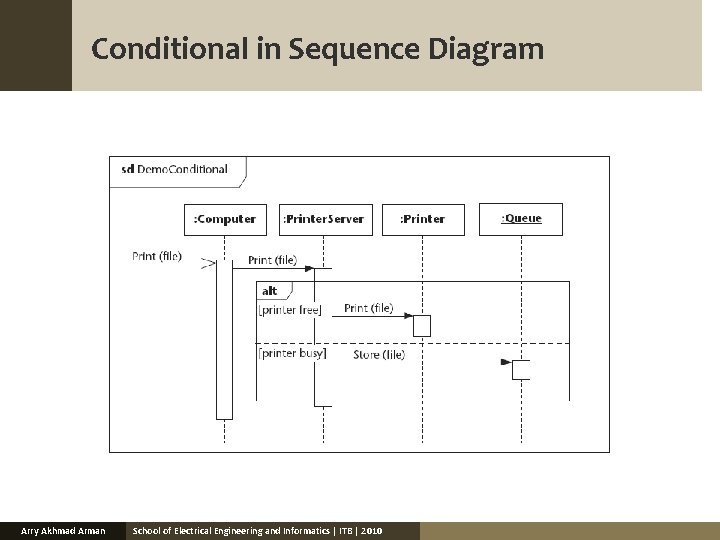 Conditional in Sequence Diagram

sd DemoConditional

:Computer

:PrinterServer

:Printer

:Queue

Print (file)

Print (file)

alt

[printer free]

Print (file)

[printer busy]

Store (file)

Arry Akhmad Arman

School of Electrical Engineering and Informatics | ITB | 2010